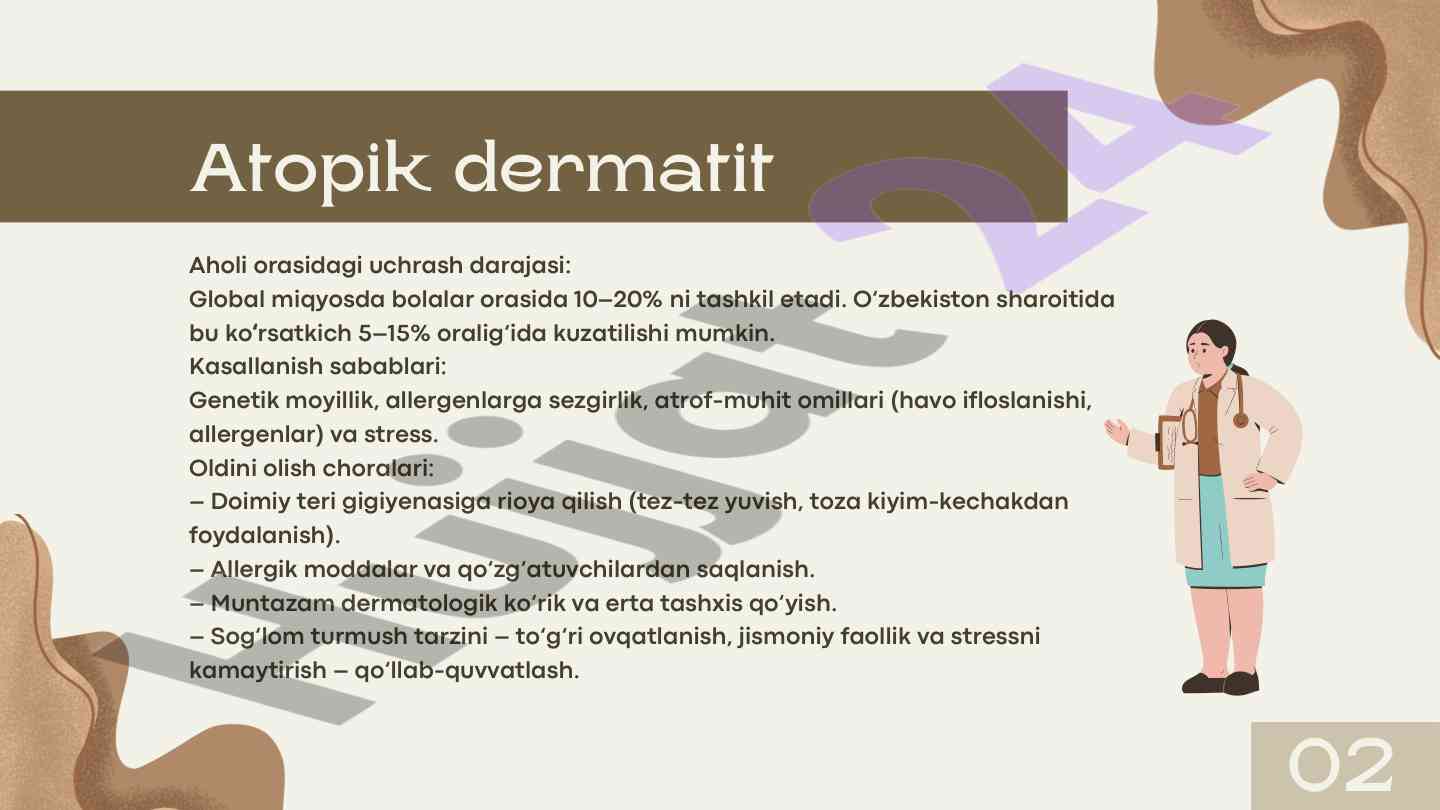 Atopik dermatit

Aholi orasidagi uchrash darajasi:
Global miqyosda bolalar orasida 10–20% ni tashkil etadi. O‘zbekiston sharoitida bu ko‘rsatkich 5–15% oralig‘ida kuzatilishi mumkin.
Kasallanish sabablari:
Genetik moyillik, allergenlarga sezgirlik, atrof-muhit omillari (havo ifloslanishi, allergenlar) va stress.
Oldini olish choralari:
– Doimiy teri gigiyenasiga rioya qilish (tez-tez yuvish, toza kiyim-kechakdan foydalanish).
– Allergik moddalar va qo‘zg‘atuvchilardan saqlanish.
– Muntazam dermatologik ko‘rik va erta tashxis qo‘yish.
– Sog‘lom turmush tarzini – to‘g‘ri ovqatlanish, jismoniy faollik va stressni kamaytirish – qo‘llab-quvvatlash.

Hujjat 24

02